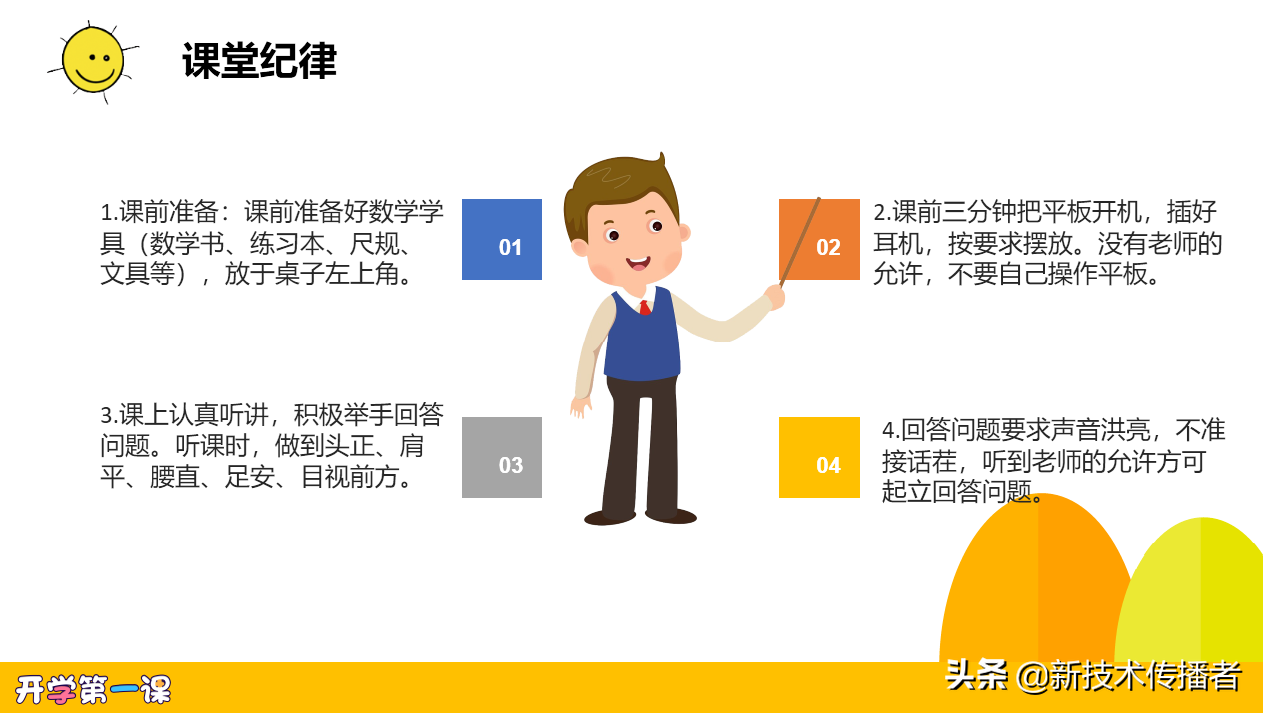 课堂纪律

1.课前准备：课前准备好数学学具（数学书、练习本、尺规、文具等），放于桌子左上角。

01

02

2.课前三分钟把平板开机，插好耳机，按要求摆放。没有老师的允许，不要自己操作平板。

3.课上认真听讲，积极举手回答问题。听课时，做到头正、肩平、腰直、足安、目视前方。

03

04

4.回答问题要求声音洪亮，不准接话茬，听到老师的允许方可起立回答问题。

开学第一课

头条 @新技术传播者